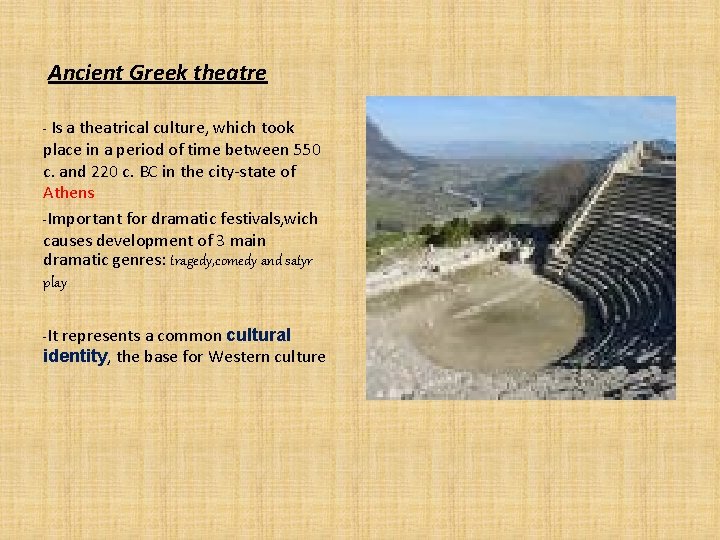 Ancient Greek theatre

- Is a theatrical culture, which took place in a period of time between 550 c. and 220 c. BC in the city-state of Athens

-Important for dramatic festivals,wich causes development of 3 main dramatic genres: tragedy,comedy and satyr play

-It represents a common cultural identity, the base for Western culture